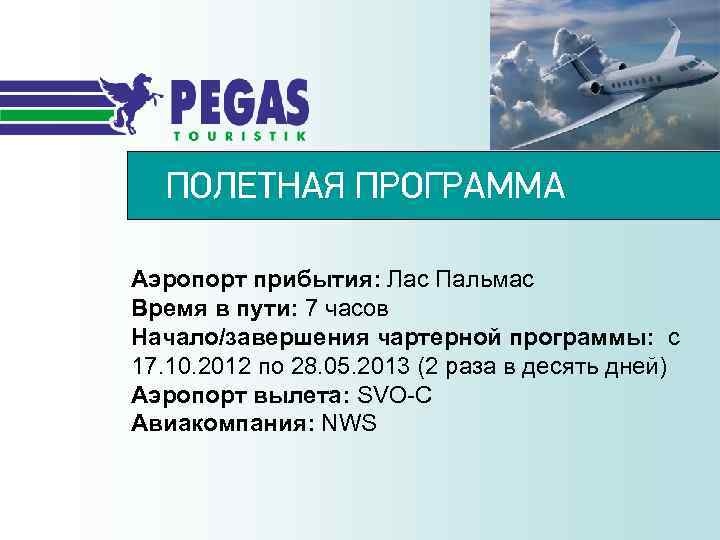 PEGAS
TOURISTIK

ПОЛЕТНАЯ ПРОГРАММА

Аэропорт прибытия: Лас Пальмас
Время в пути: 7 часов
Начало/завершения чартерной программы: с 17.10.2012 по 28.05.2013 (2 раза в десять дней)
Аэропорт вылета: SVO-C
Авиакомпания: NWS